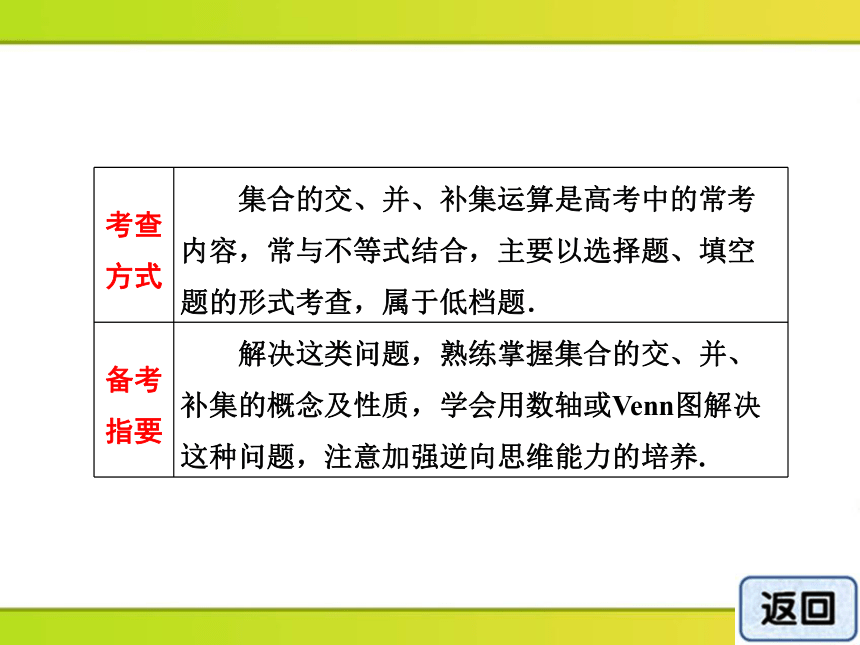 | 考查方式 | 集合的交、并、补集运算是高考中的常考内容，常与不等式结合，主要以选择题、填空题的形式考查，属于低档题. |
|---|---|
| 备考指要 | 解决这类问题，熟练掌握集合的交、并、补集的概念及性质，学会用数轴或Venn图解决这种问题，注意加强逆向思维能力的培养. |

返回